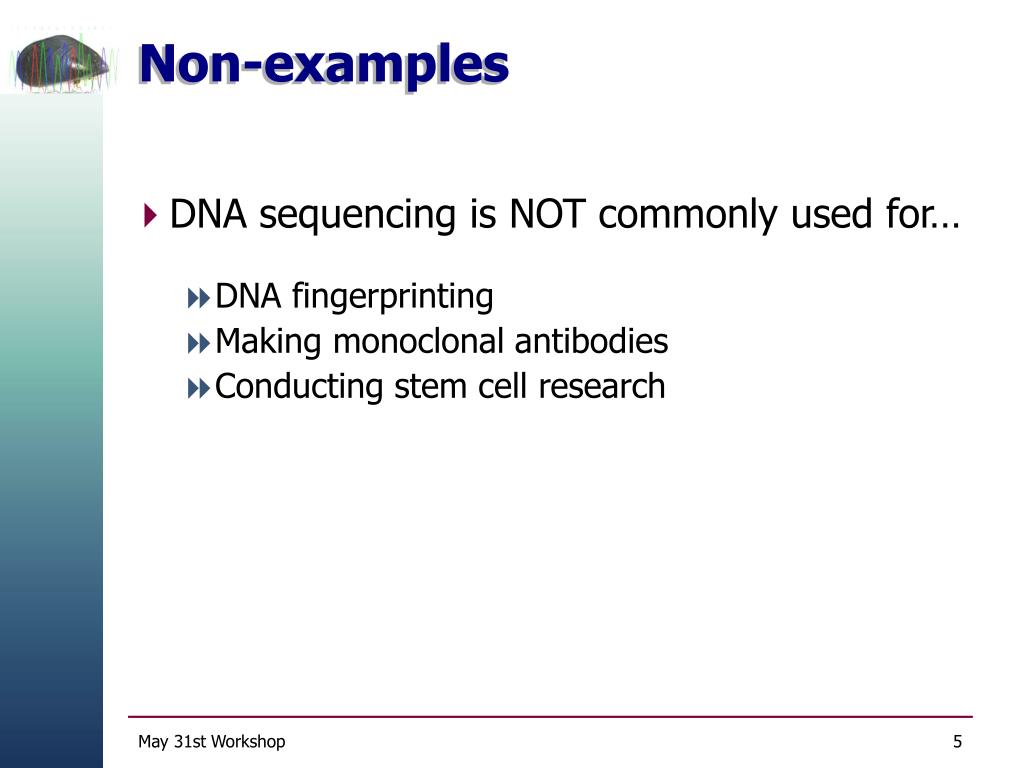 Non-examples

DNA sequencing is NOT commonly used for…

DNA fingerprinting
Making monoclonal antibodies
Conducting stem cell research

May 31st Workshop

5